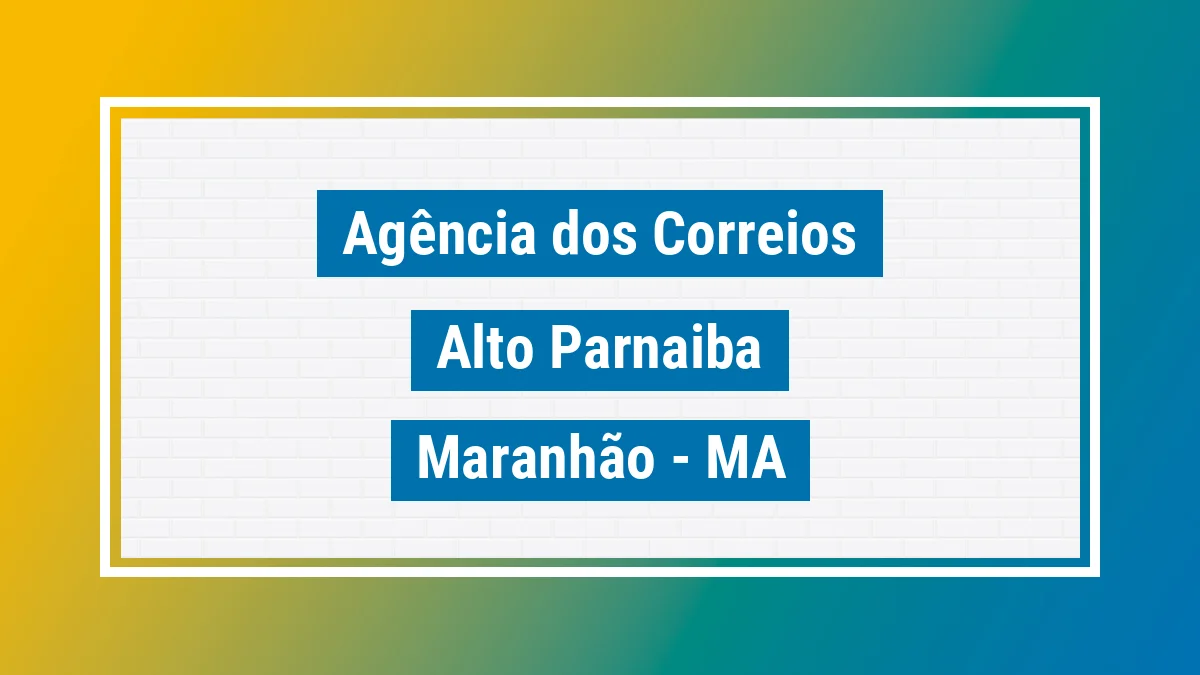 Agência dos Correios

Alto Parnaiba

Maranhão - MA